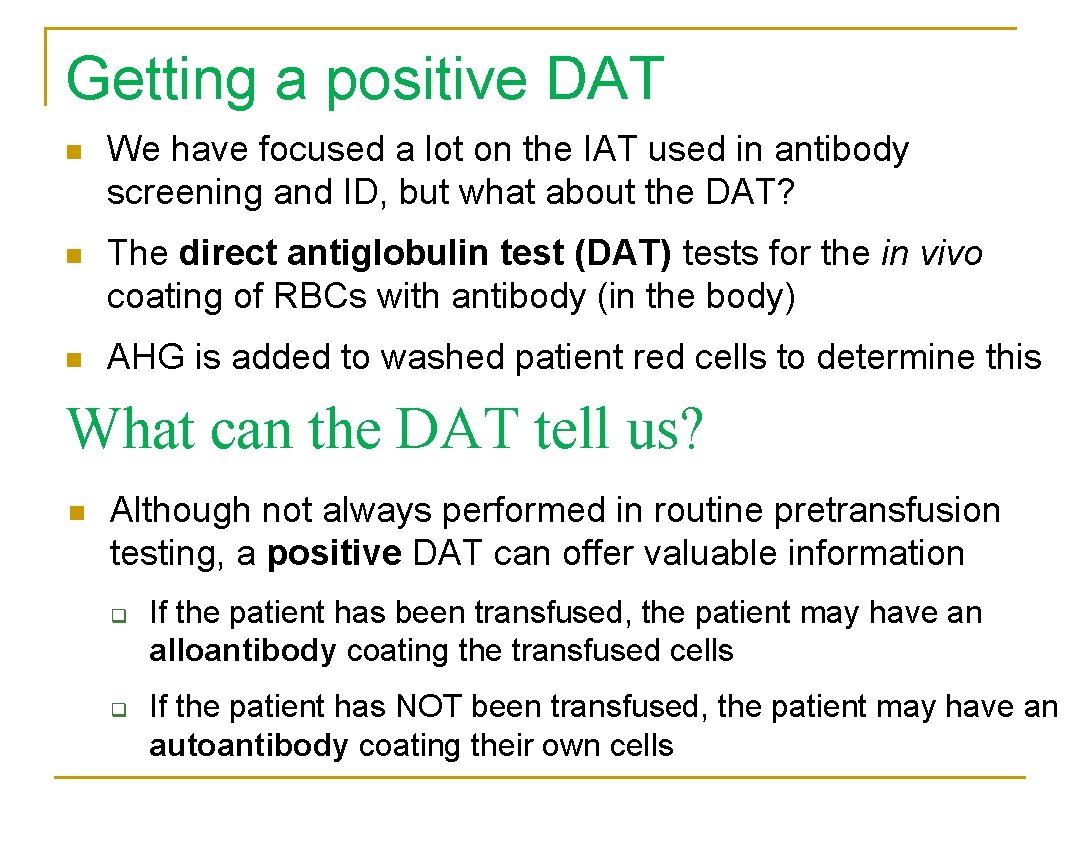 Getting a positive DAT

We have focused a lot on the IAT used in antibody screening and ID, but what about the DAT?

The direct antiglobulin test (DAT) tests for the in vivo coating of RBCs with antibody (in the body)

AHG is added to washed patient red cells to determine this

What can the DAT tell us?

Although not always performed in routine pretransfusion testing, a positive DAT can offer valuable information

If the patient has been transfused, the patient may have an alloantibody coating the transfused cells

If the patient has NOT been transfused, the patient may have an autoantibody coating their own cells